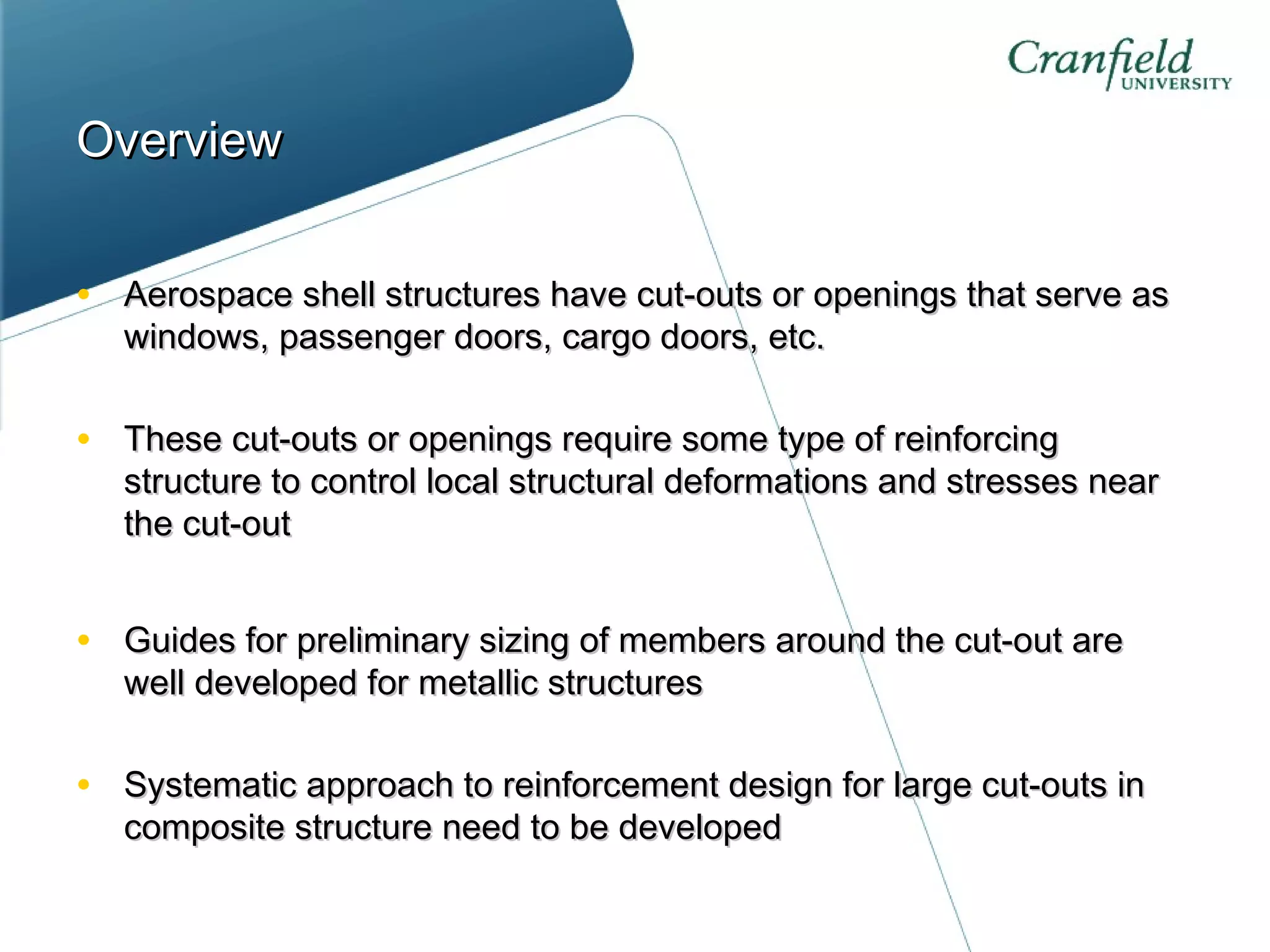 Cranfield UNIVERSITY

Overview

• Aerospace shell structures have cut-outs or openings that serve as windows, passenger doors, cargo doors, etc.

• These cut-outs or openings require some type of reinforcing structure to control local structural deformations and stresses near the cut-out

• Guides for preliminary sizing of members around the cut-out are well developed for metallic structures

• Systematic approach to reinforcement design for large cut-outs in composite structure need to be developed